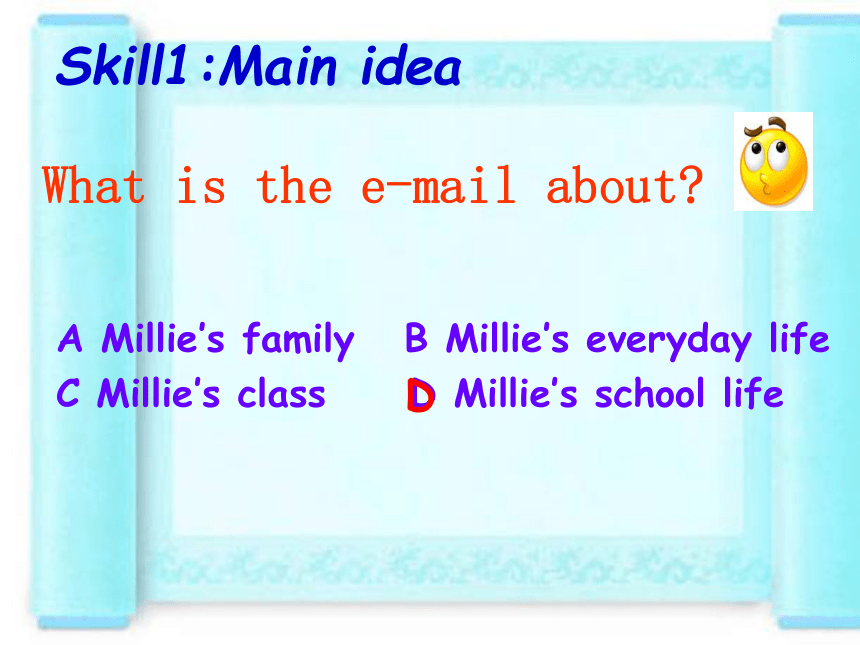 Skill1:Main idea

What is the e-mail about?

A Millie's family B Millie's everyday life
C Millie's class D Millie's school life